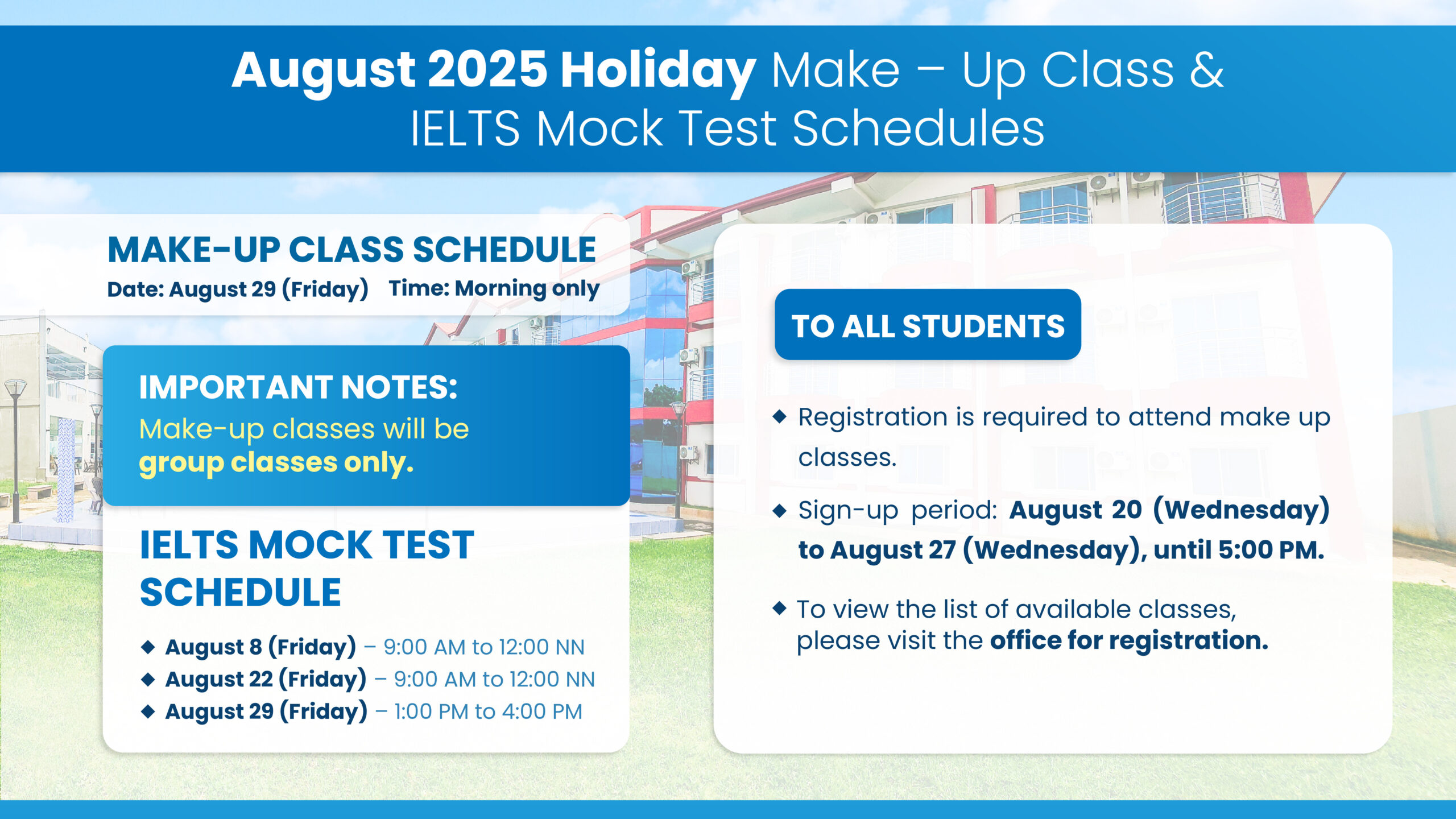 August 2025 Holiday Make – Up Class & IELTS Mock Test Schedules

MAKE-UP CLASS SCHEDULE
Date: August 29 (Friday) Time: Morning only

IMPORTANT NOTES:
Make-up classes will be group classes only.

IELTS MOCK TEST SCHEDULE

◆ August 8 (Friday) – 9:00 AM to 12:00 NN
◆ August 22 (Friday) – 9:00 AM to 12:00 NN
◆ August 29 (Friday) – 1:00 PM to 4:00 PM

TO ALL STUDENTS

◆ Registration is required to attend make up classes.

◆ Sign-up period: August 20 (Wednesday) to August 27 (Wednesday), until 5:00 PM.

◆ To view the list of available classes, please visit the office for registration.